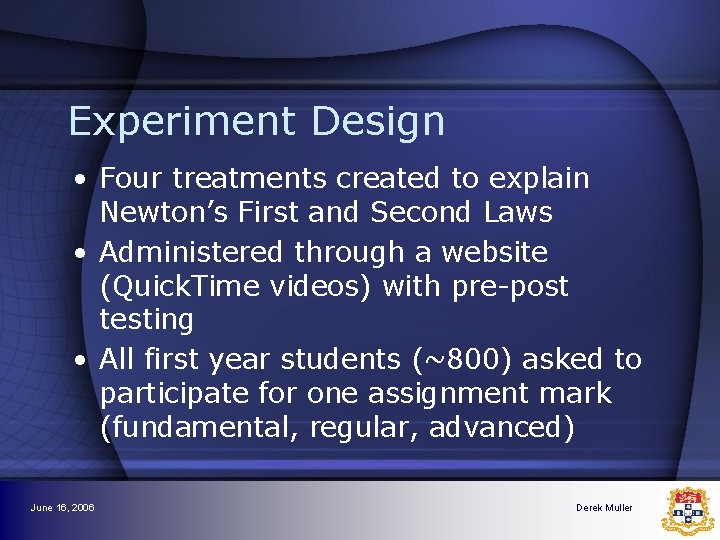 Experiment Design

• Four treatments created to explain Newton's First and Second Laws
• Administered through a website (QuickTime videos) with pre-post testing
• All first year students (~800) asked to participate for one assignment mark (fundamental, regular, advanced)

June 16, 2006

Derek Muller